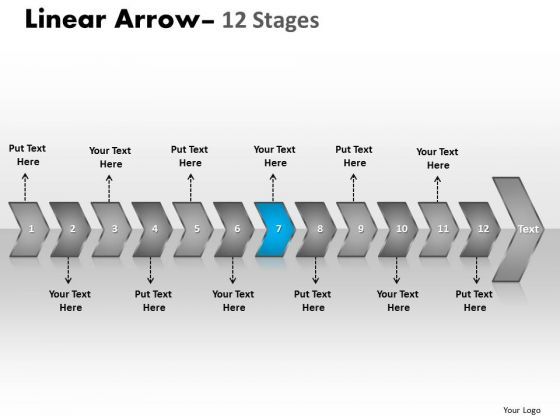 Linear Arrow– 12 Stages

Put Text Here

Your Text Here

Put Text Here

Your Text Here

Put Text Here

Your Text Here

1 2 3 4 5 6 7 8 9 10 11 12 Text

Your Text Here

Put Text Here

Your Text Here

Put Text Here

Your Text Here

Put Text Here

Your Logo